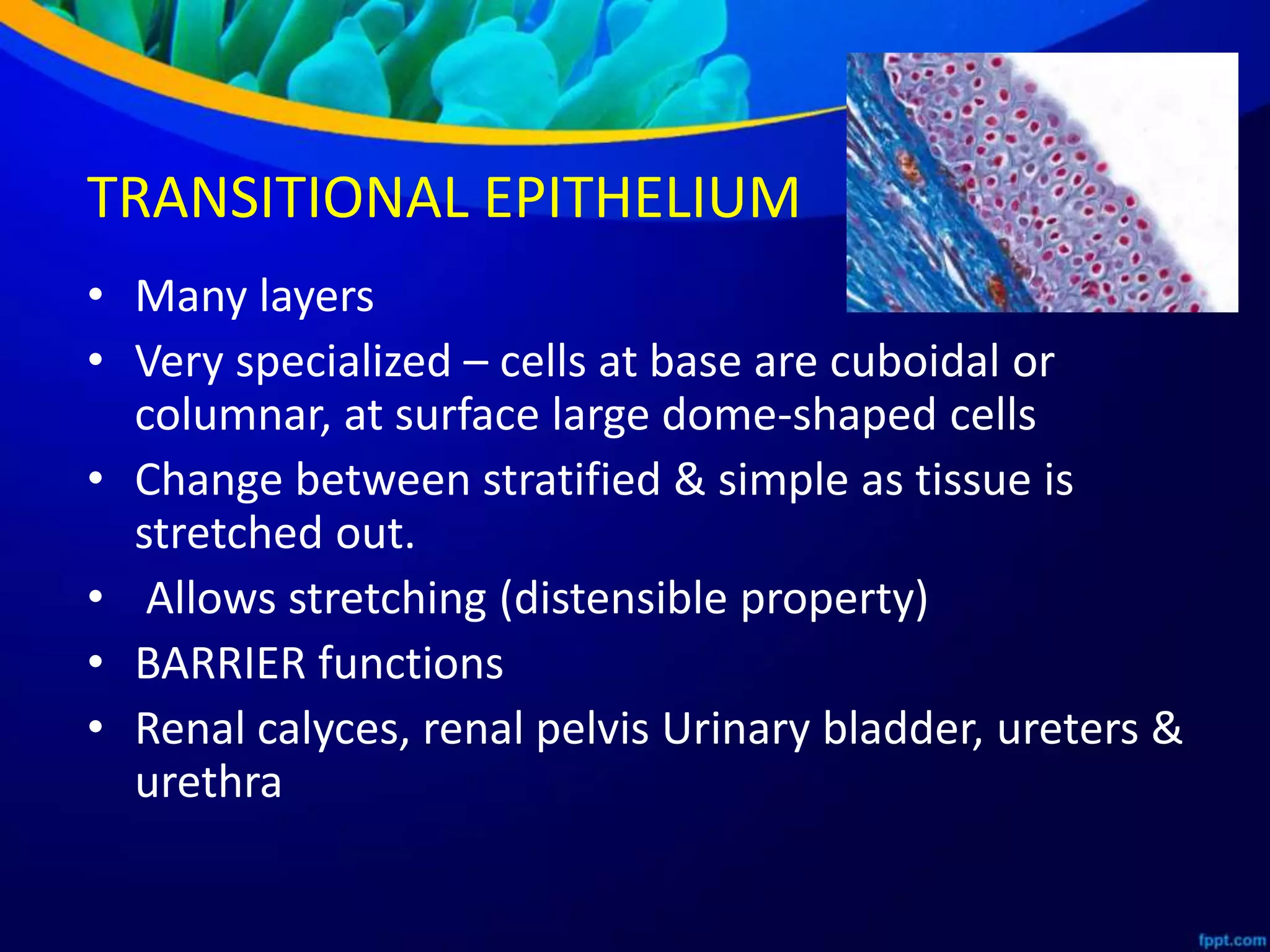 TRANSITIONAL EPITHELIUM

• Many layers
• Very specialized – cells at base are cuboidal or columnar, at surface large dome-shaped cells
• Change between stratified & simple as tissue is stretched out.
• Allows stretching (distensible property)
• BARRIER functions
• Renal calyces, renal pelvis Urinary bladder, ureters & urethra

fppt.com